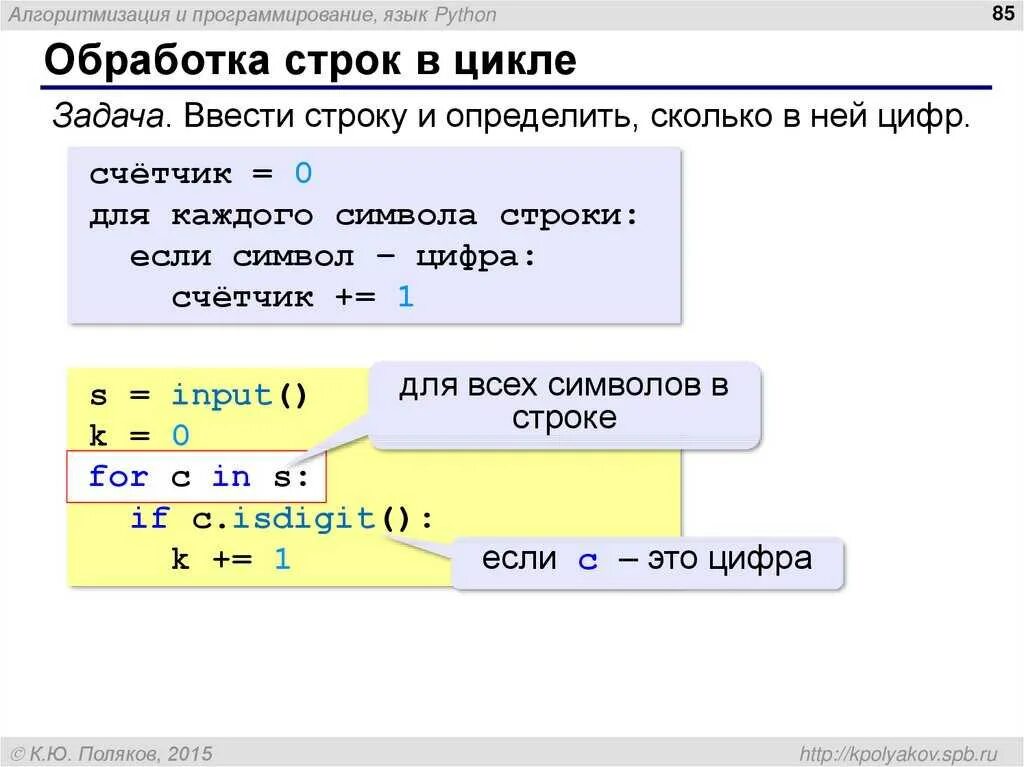 Алгоритмизация и программирование, язык Python

85

Обработка строк в цикле

Задача. Ввести строку и определить, сколько в ней цифр.

счётчик = 0
для каждого символа строки:
  если символ – цифра:
    счётчик += 1

s = input()
k = 0
for c in s:
  if c.isdigit():
    k += 1

для всех символов в строке

если c – это цифра

© К.Ю. Поляков, 2015

http://kpolyakov.spb.ru